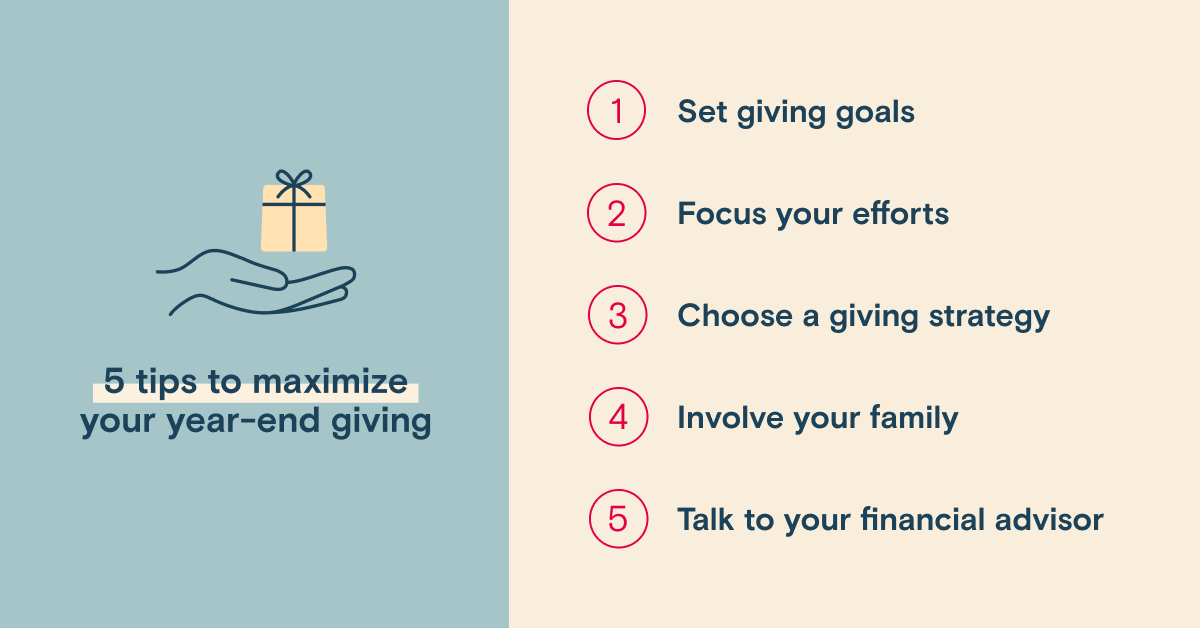 5 tips to maximize your year-end giving

1 Set giving goals

2 Focus your efforts

3 Choose a giving strategy

4 Involve your family

5 Talk to your financial advisor